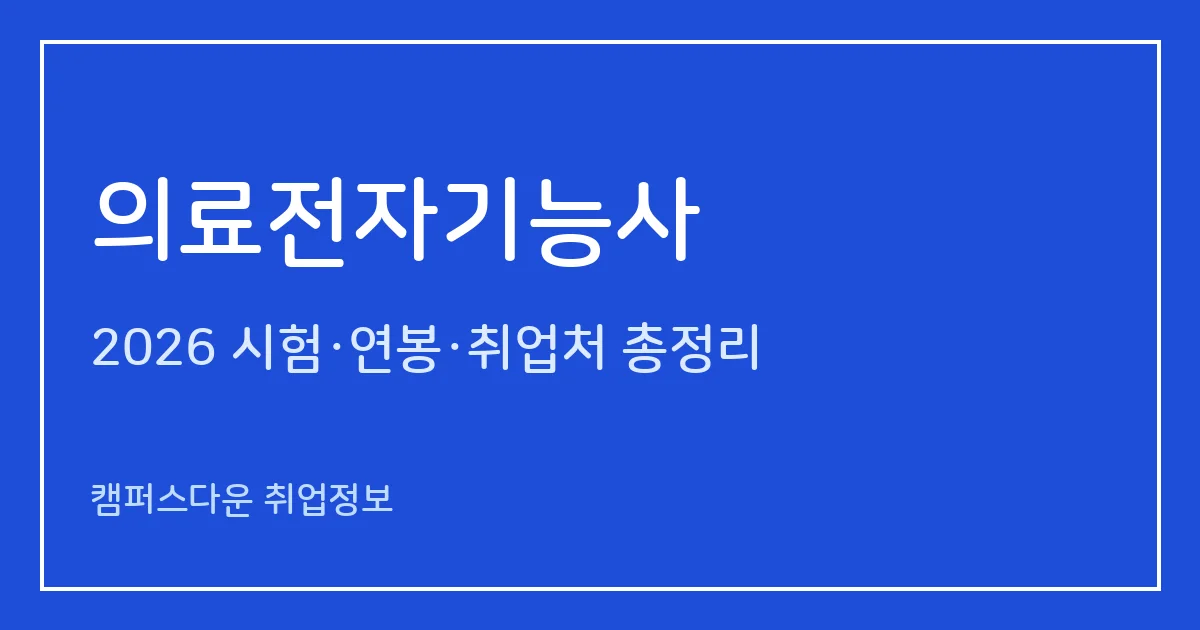 의료전자기능사

2026 시험·연봉·취업처 총정리

캠퍼스다운 취업정보